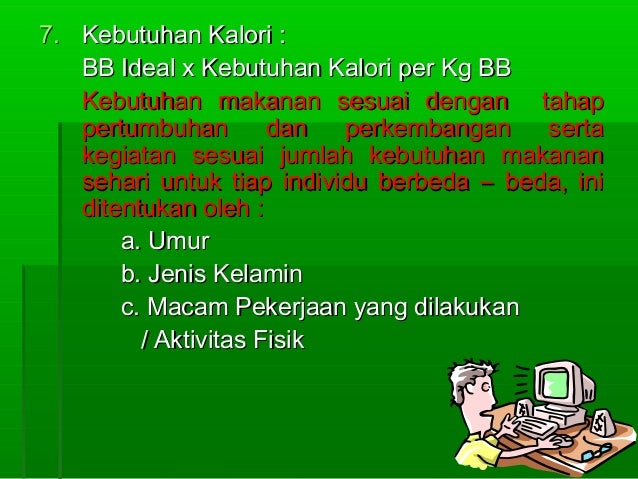 7. Kebutuhan Kalori :

BB Ideal x Kebutuhan Kalori per Kg BB

Kebutuhan makanan sesuai dengan tahap pertumbuhan dan perkembangan serta kegiatan sesuai jumlah kebutuhan makanan sehari untuk tiap individu berbeda – beda, ini ditentukan oleh :

a. Umur

b. Jenis Kelamin

c. Macam Pekerjaan yang dilakukan / Aktivitas Fisik